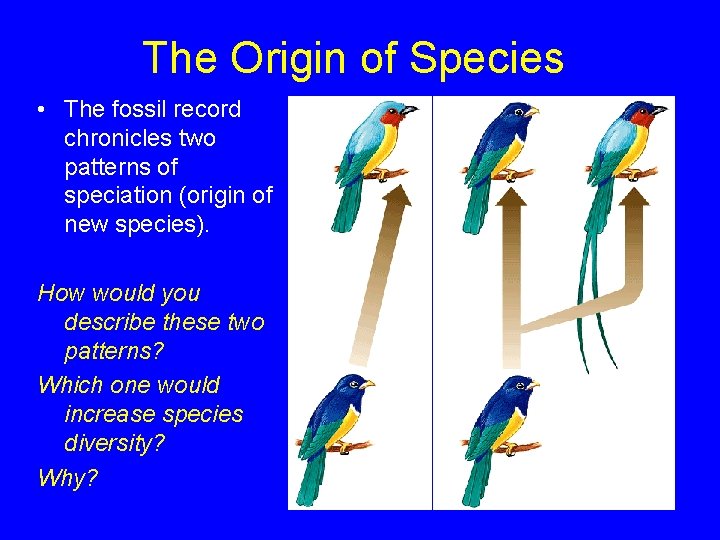 The Origin of Species

• The fossil record chronicles two patterns of speciation (origin of new species).

How would you describe these two patterns?

Which one would increase species diversity?

Why?